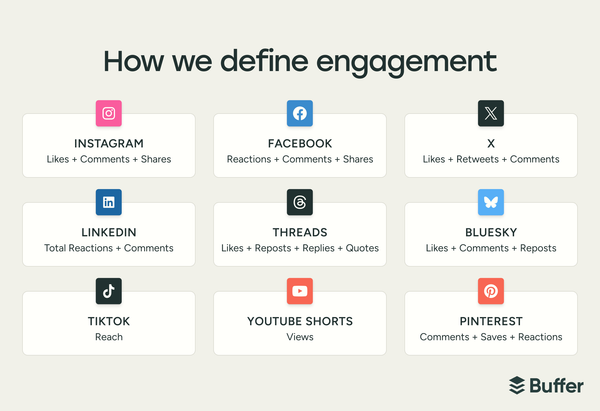 How we define engagement

INSTAGRAM
Likes + Comments + Shares

FACEBOOK
Reactions + Comments + Shares

X
Likes + Retweets + Comments

LINKEDIN
Total Reactions + Comments

THREADS
Likes + Reposts + Replies + Quotes

BLUESKY
Likes + Comments + Reposts

TIKTOK
Reach

YOUTUBE SHORTS
Views

PINTEREST
Comments + Saves + Reactions

Buffer